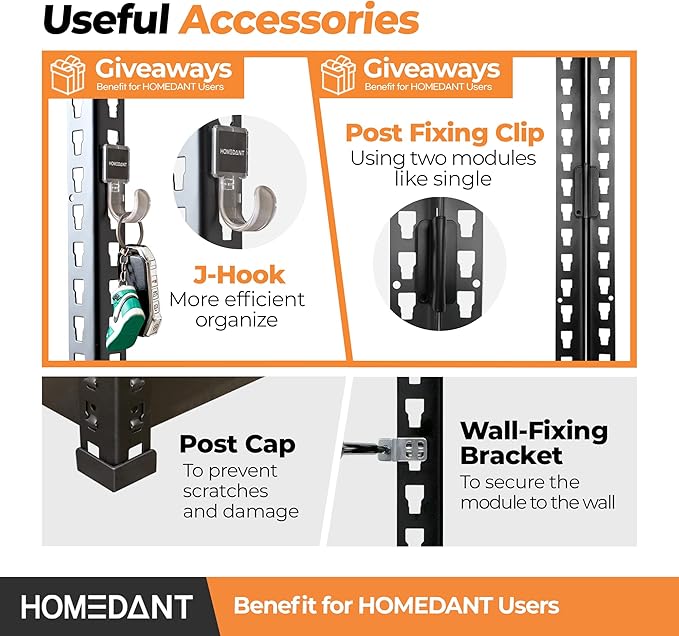 Useful Accessories

Giveaways
Benefit for HOMEDANT Users

HOMEDANT

HOMEDANT

J-Hook
More efficient organize

Giveaways
Benefit for HOMEDANT Users

Post Fixing Clip
Using two modules like single

Post Cap
To prevent scratches and damage

Wall-Fixing Bracket
To secure the module to the wall

HOMEDANT

Benefit for HOMEDANT Users